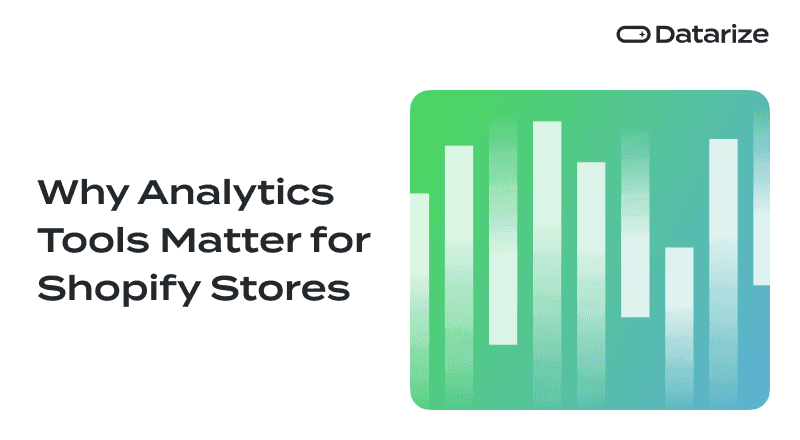 Datarize

Why Analytics Tools Matter for Shopify Stores